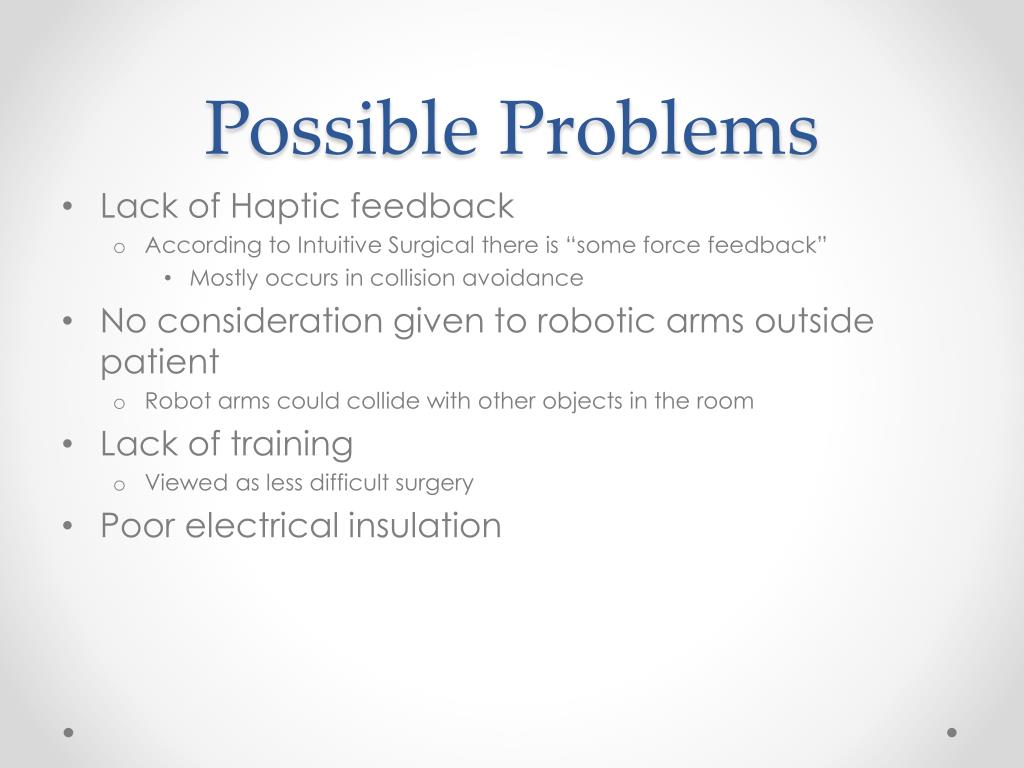 Possible Problems

• Lack of Haptic feedback
o According to Intuitive Surgical there is “some force feedback”
• Mostly occurs in collision avoidance
• No consideration given to robotic arms outside patient
o Robot arms could collide with other objects in the room
• Lack of training
o Viewed as less difficult surgery
• Poor electrical insulation